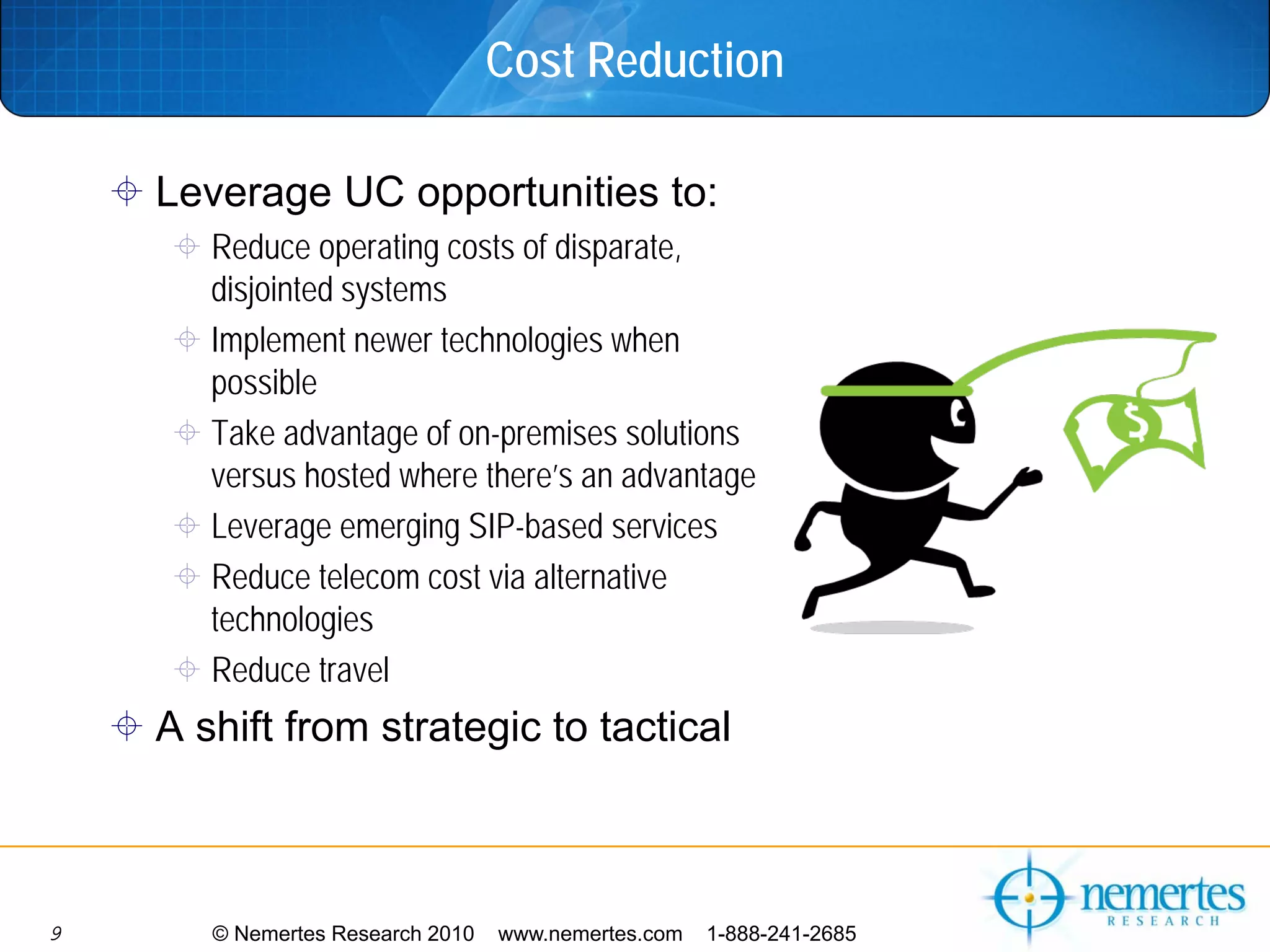 Cost Reduction

Leverage UC opportunities to:

Reduce operating costs of disparate, disjointed systems

Implement newer technologies when possible

Take advantage of on-premises solutions versus hosted where there's an advantage

Leverage emerging SIP-based services

Reduce telecom cost via alternative technologies

Reduce travel

A shift from strategic to tactical

$

9 © Nemertes Research 2010 www.nemertes.com 1-888-241-2685

nemertes RESEARCH